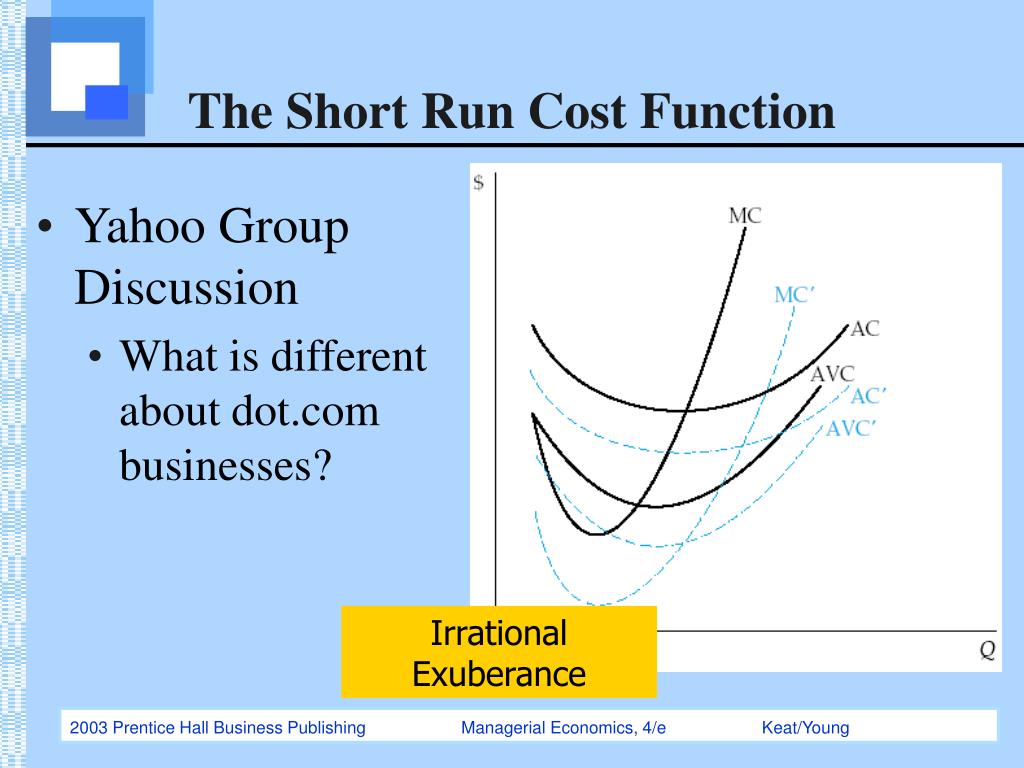 The Short Run Cost Function

• Yahoo Group Discussion
  • What is different about dot.com businesses?

$
MC
MC′
AC
AVC
AC′
AVC′
Q

Irrational Exuberance

2003 Prentice Hall Business Publishing    Managerial Economics, 4/e    Keat/Young